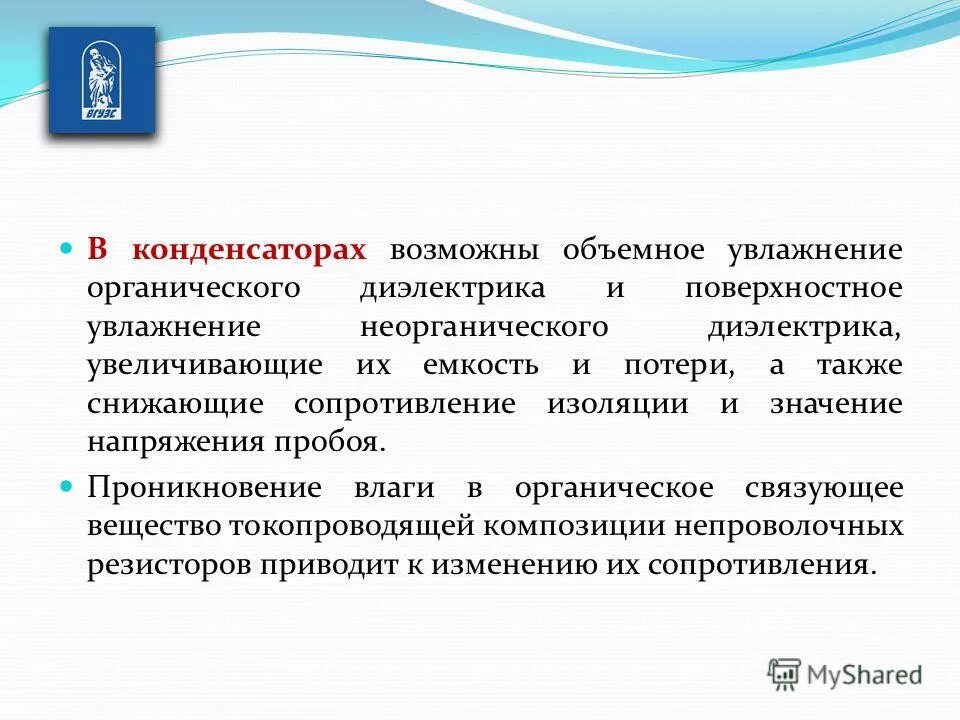 ВГУЭС

В конденсаторах возможны объемное увлажнение органического диэлектрика и поверхностное увлажнение неорганического диэлектрика, увеличивающие их емкость и потери, а также снижающие сопротивление изоляции и значение напряжения пробоя.

Проникновение влаги в органическое связующее вещество токопроводящей композиции непроволочных резисторов приводит к изменению их сопротивления.

MyShared